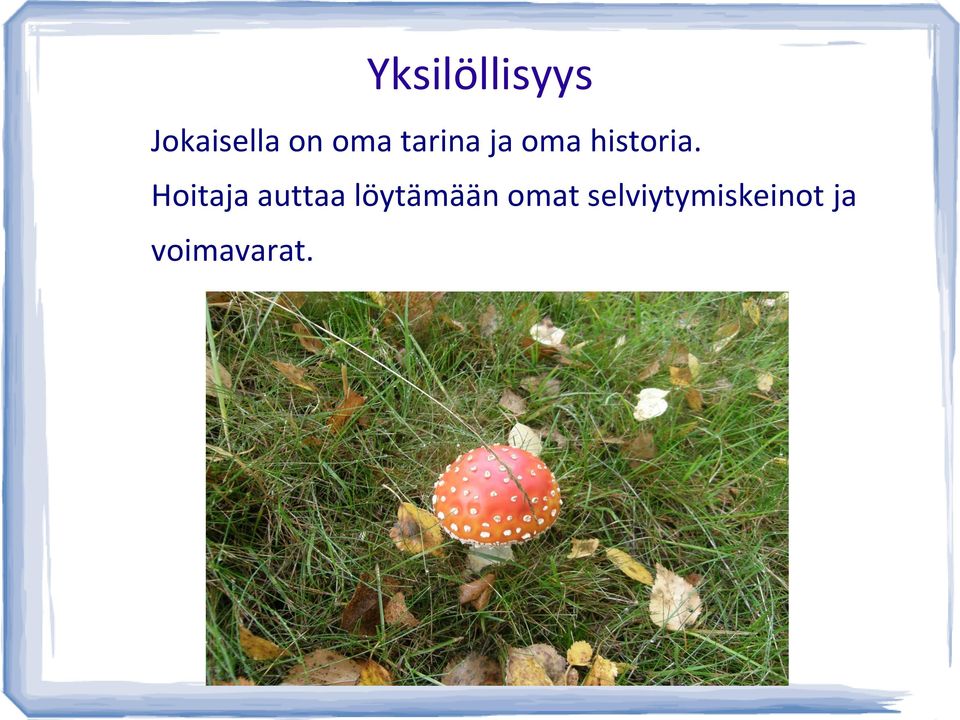 Yksilöllisyys

Jokaisella on oma tarina ja oma historia.

Hoitaja auttaa löytämään omat selviytymiskeinot ja voimavarat.